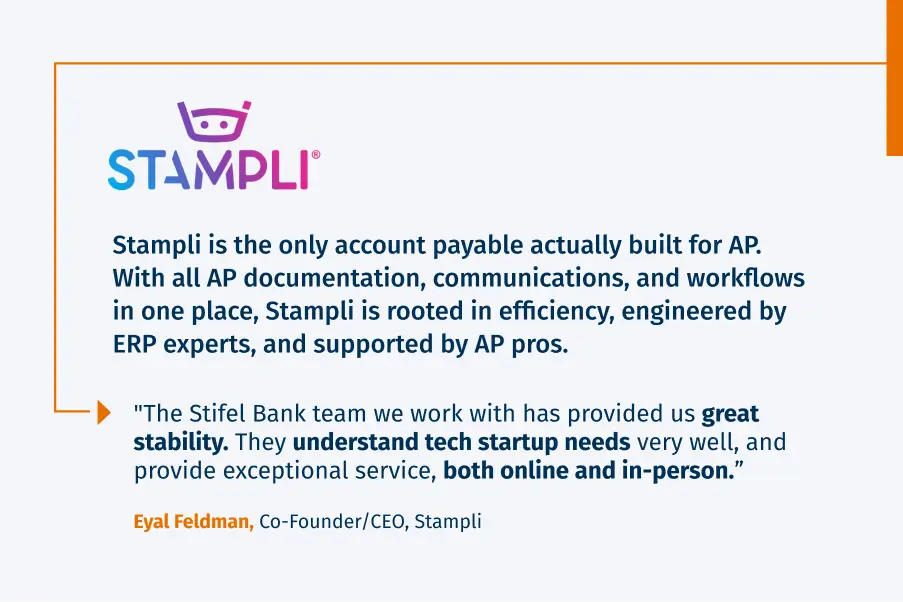 STAMPLI®

Stampli is the only account payable actually built for AP. With all AP documentation, communications, and workflows in one place, Stampli is rooted in efficiency, engineered by ERP experts, and supported by AP pros.

"The Stifel Bank team we work with has provided us great stability. They understand tech startup needs very well, and provide exceptional service, both online and in-person."

Eyal Feldman, Co-Founder/CEO, Stampli